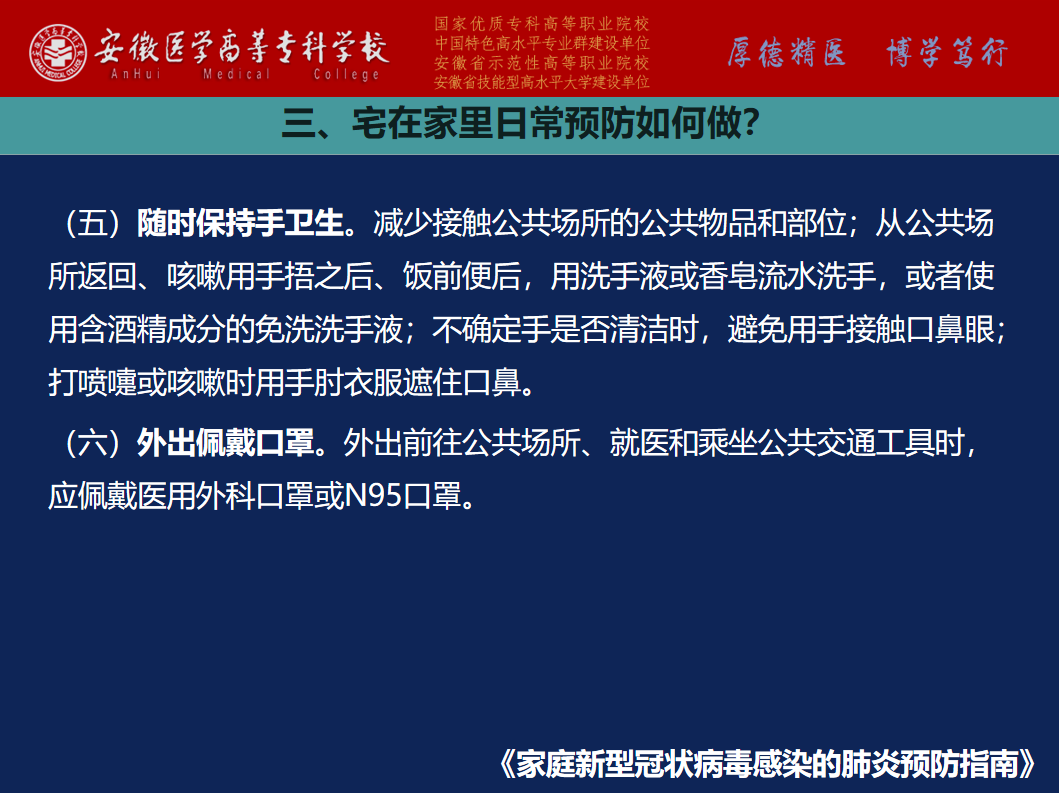 安徽医学高等专科学校
AnHui Medical College

国家优质专科高等职业院校
中国特色高水平专业群建设单位
安徽省示范性高等职业院校
安徽省技能型高水平大学建设单位

厚德精医　博学笃行

三、宅在家里日常预防如何做?

（五）随时保持手卫生。减少接触公共场所的公共物品和部位；从公共场所返回、咳嗽用手捂之后、饭前便后，用洗手液或香皂流水洗手，或者使用含酒精成分的免洗洗手液；不确定手是否清洁时，避免用手接触口鼻眼；打喷嚏或咳嗽时用手肘衣服遮住口鼻。

（六）外出佩戴口罩。外出前往公共场所、就医和乘坐公共交通工具时，应佩戴医用外科口罩或N95口罩。

《家庭新型冠状病毒感染的肺炎预防指南》